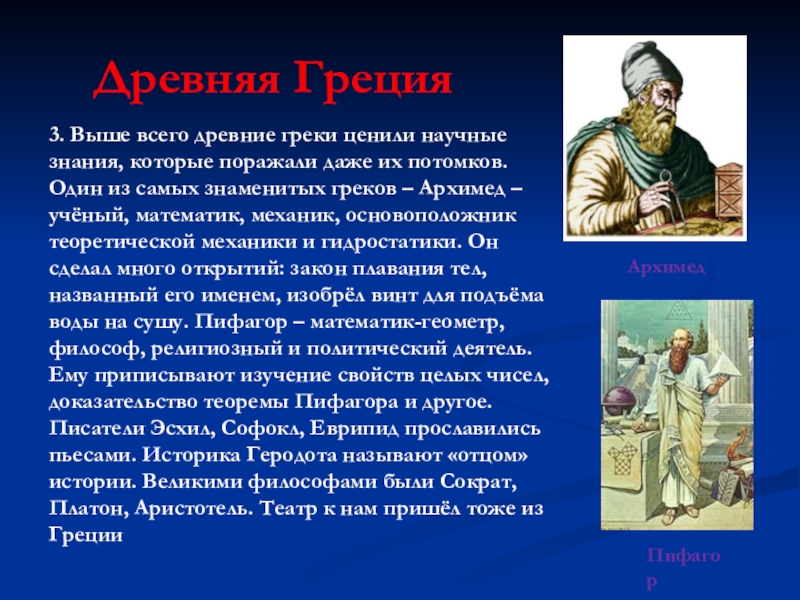 Древняя Греция

3. Выше всего древние греки ценили научные знания, которые поражали даже их потомков. Один из самых знаменитых греков – Архимед – учёный, математик, механик, основоположник теоретической механики и гидростатики. Он сделал много открытий: закон плавания тел, названный его именем, изобрёл винт для подъёма воды на сушу. Пифагор – математик-геометр, философ, религиозный и политический деятель. Ему приписывают изучение свойств целых чисел, доказательство теоремы Пифагора и другое. Писатели Эсхил, Софокл, Еврипид прославились пьесами. Историка Геродота называют «отцом» истории. Великими философами были Сократ, Платон, Аристотель. Театр к нам пришёл тоже из Греции

Архимед

Пифагор